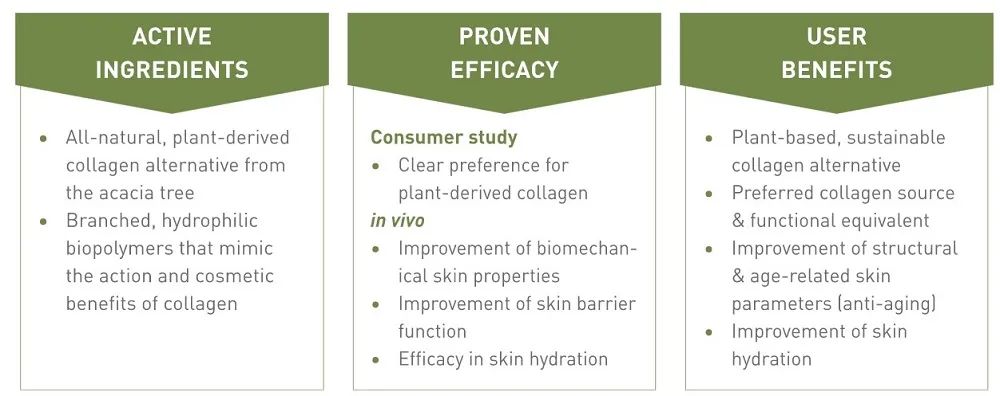 ACTIVE INGREDIENTS

- All-natural, plant-derived collagen alternative from the acacia tree
- Branched, hydrophilic biopolymers that mimic the action and cosmetic benefits of collagen

PROVEN EFFICACY

Consumer study
- Clear preference for plant-derived collagen

in vivo
- Improvement of biomechanical skin properties
- Improvement of skin barrier function
- Efficacy in skin hydration

USER BENEFITS

- Plant-based, sustainable collagen alternative
- Preferred collagen source & functional equivalent
- Improvement of structural & age-related skin parameters (anti-aging)
- Improvement of skin hydration